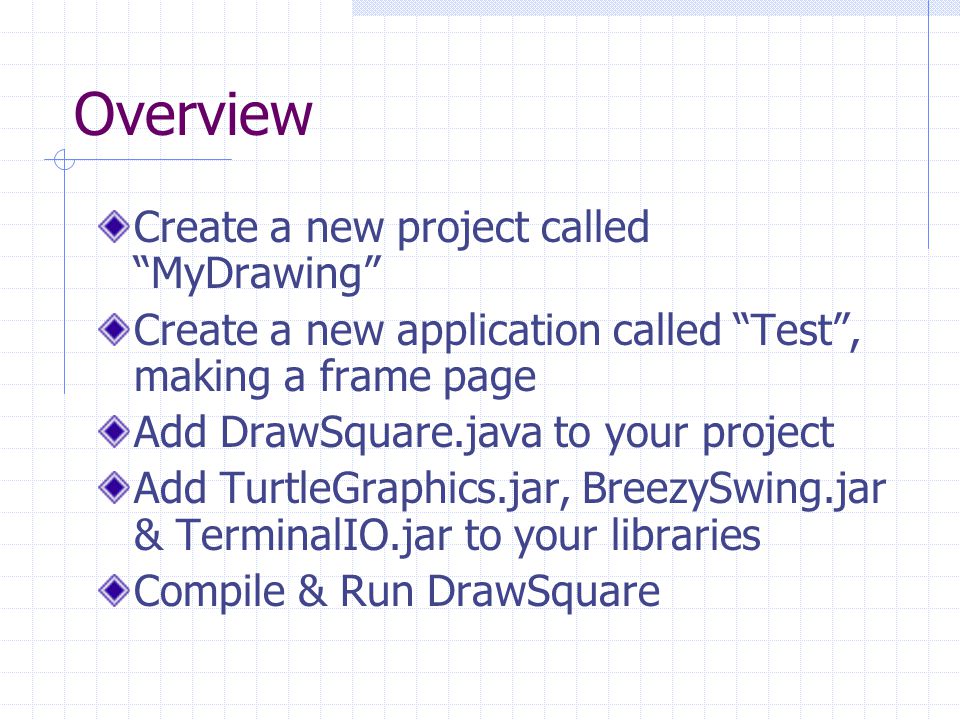 Overview

Create a new project called “MyDrawing”

Create a new application called “Test”, making a frame page

Add DrawSquare.java to your project

Add TurtleGraphics.jar, BreezySwing.jar & TerminalIO.jar to your libraries

Compile & Run DrawSquare